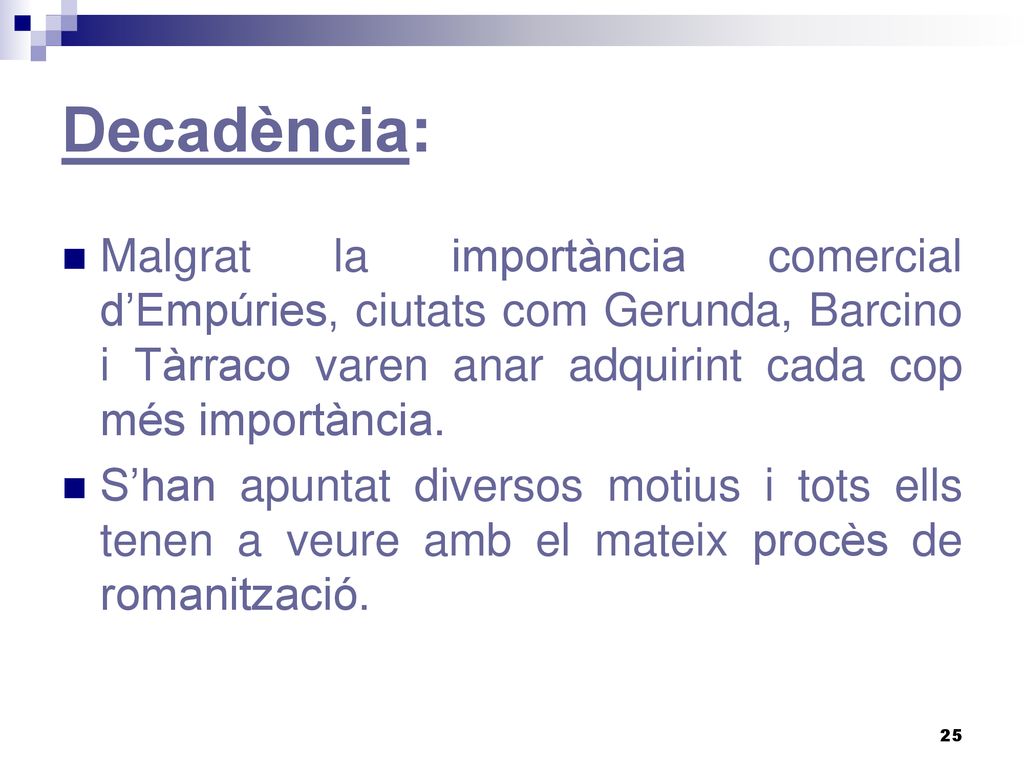 Decadència:

Malgrat la importància comercial d'Empúries, ciutats com Gerunda, Barcino i Tàrraco varen anar adquirint cada cop més importància.

S'han apuntat diversos motius i tots ells tenen a veure amb el mateix procès de romanització.

25